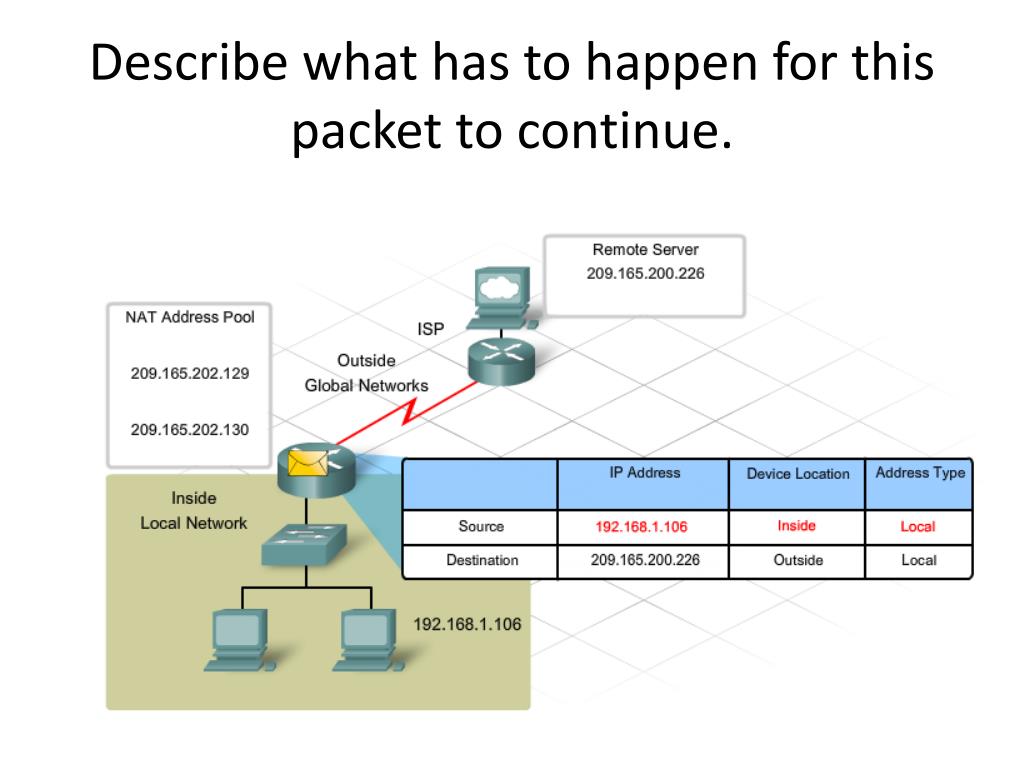 Describe what has to happen for this packet to continue.

Remote Server
209.165.200.226

NAT Address Pool

209.165.202.129

209.165.202.130

ISP

Outside
Global Networks

Inside
Local Network

|  | IP Address | Device Location | Address Type |
|---|---|---|---|
| Source | 192.168.1.106 | Inside | Local |
| Destination | 209.165.200.226 | Outside | Local |

192.168.1.106